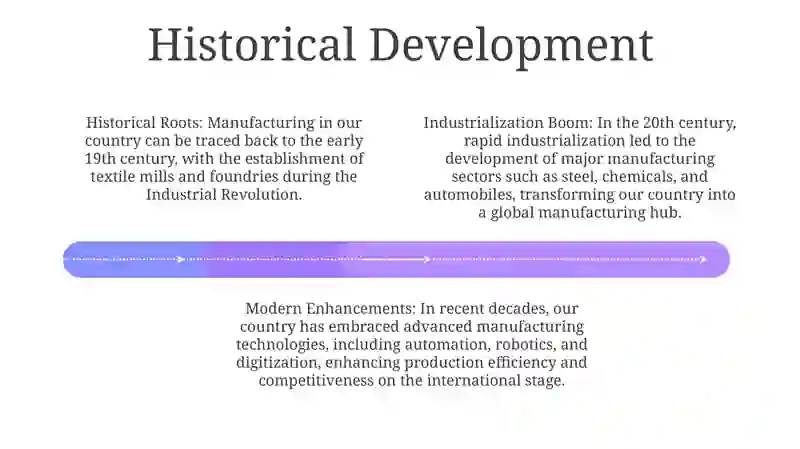 Historical Development

Historical Roots: Manufacturing in our country can be traced back to the early 19th century, with the establishment of textile mills and foundries during the Industrial Revolution.

Industrialization Boom: In the 20th century, rapid industrialization led to the development of major manufacturing sectors such as steel, chemicals, and automobiles, transforming our country into a global manufacturing hub.

Modern Enhancements: In recent decades, our country has embraced advanced manufacturing technologies, including automation, robotics, and digitization, enhancing production efficiency and competitiveness on the international stage.